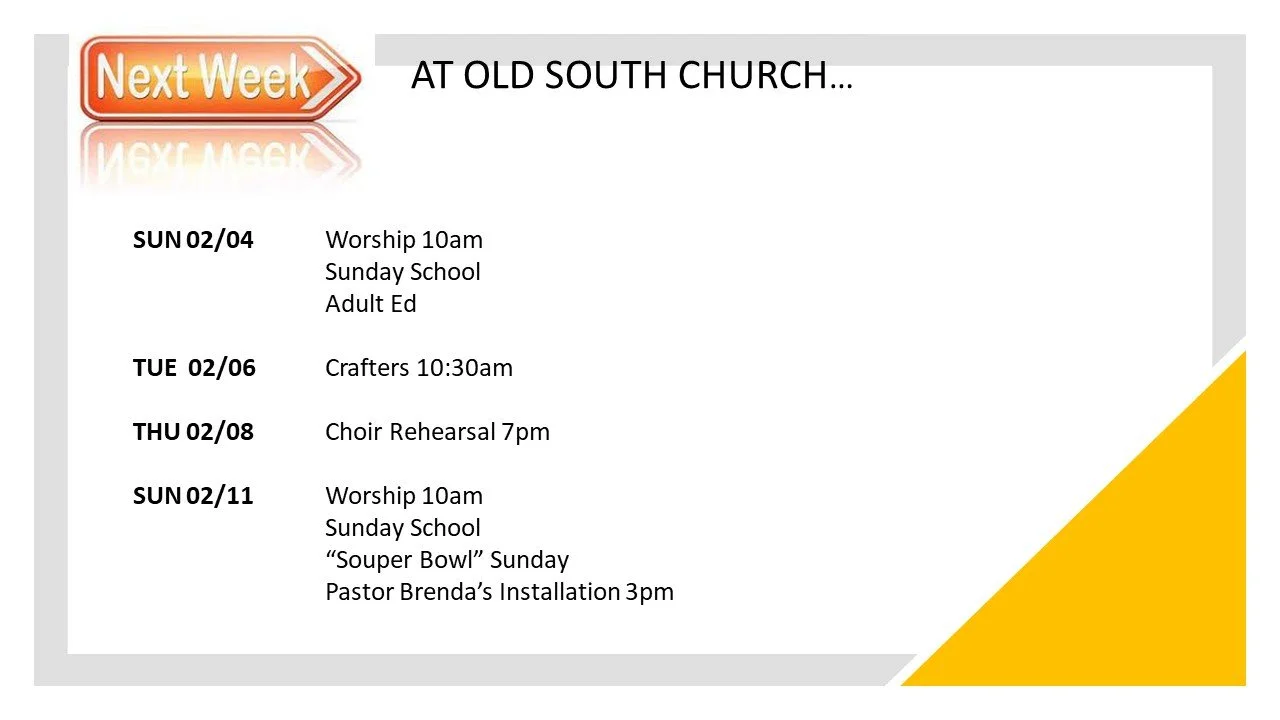 Next Week

AT OLD SOUTH CHURCH…

SUN 02/04 Worship 10am
Sunday School
Adult Ed

TUE 02/06 Crafters 10:30am

THU 02/08 Choir Rehearsal 7pm

SUN 02/11 Worship 10am
Sunday School
“Souper Bowl” Sunday
Pastor Brenda’s Installation 3pm